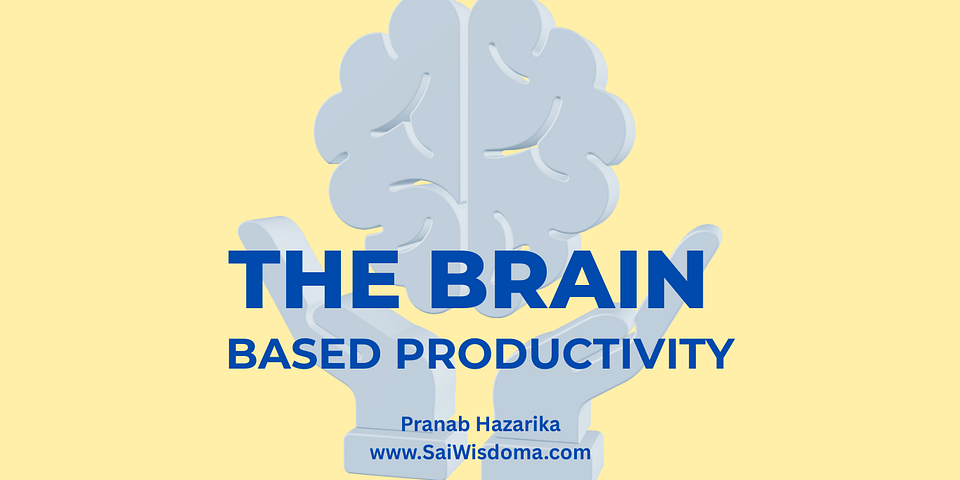 THE BRAIN
BASED PRODUCTIVITY

Pranab Hazarika
www.SaiWisdoma.com